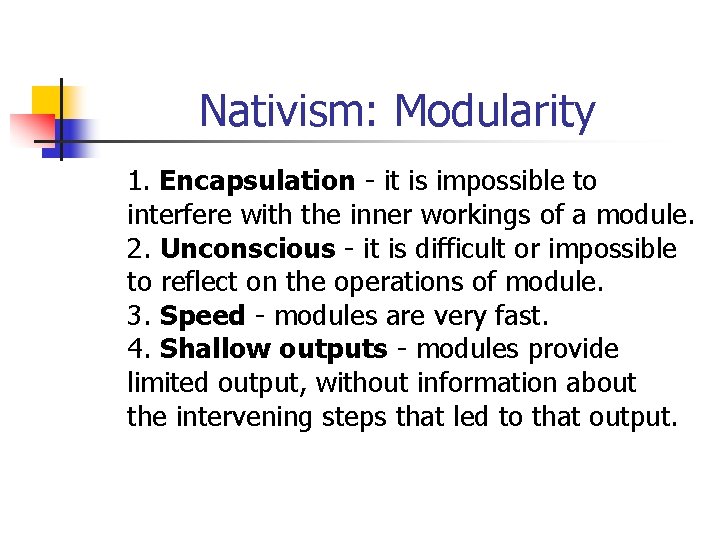 Nativism: Modularity

1. Encapsulation - it is impossible to interfere with the inner workings of a module.
2. Unconscious - it is difficult or impossible to reflect on the operations of module.
3. Speed - modules are very fast.
4. Shallow outputs - modules provide limited output, without information about the intervening steps that led to that output.